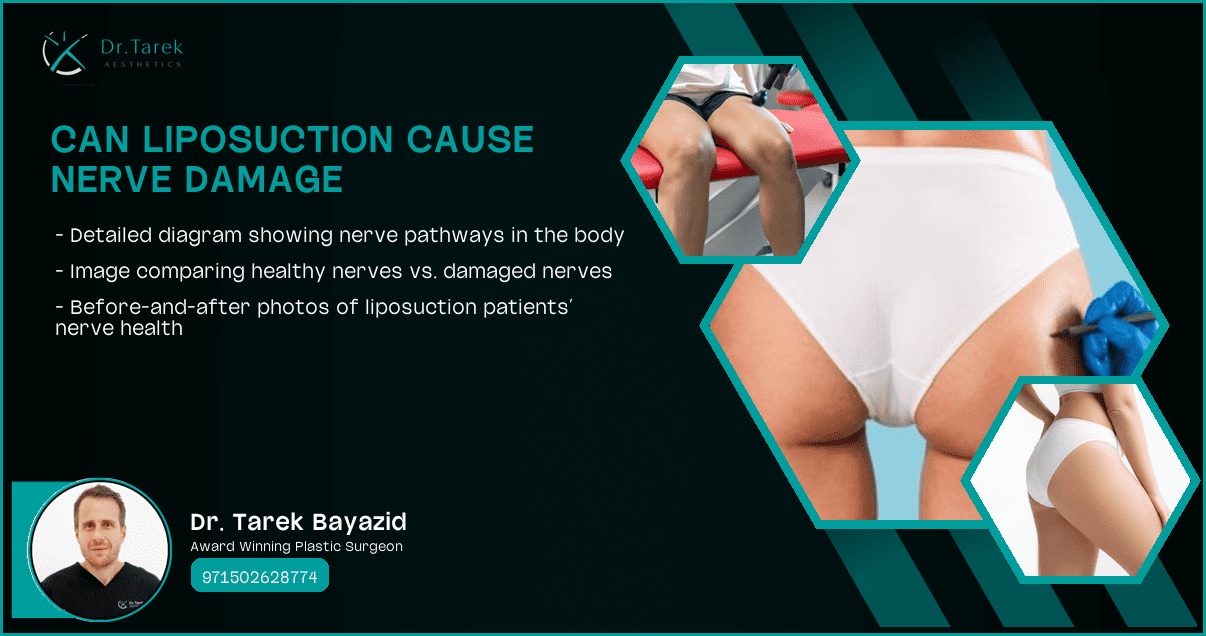 Dr.Tarek
AESTHETICS

CAN LIPOSUCTION CAUSE NERVE DAMAGE

- Detailed diagram showing nerve pathways in the body
- Image comparing healthy nerves vs. damaged nerves
- Before-and-after photos of liposuction patients' nerve health

Dr. Tarek Bayazid
Award Winning Plastic Surgeon
971502628774